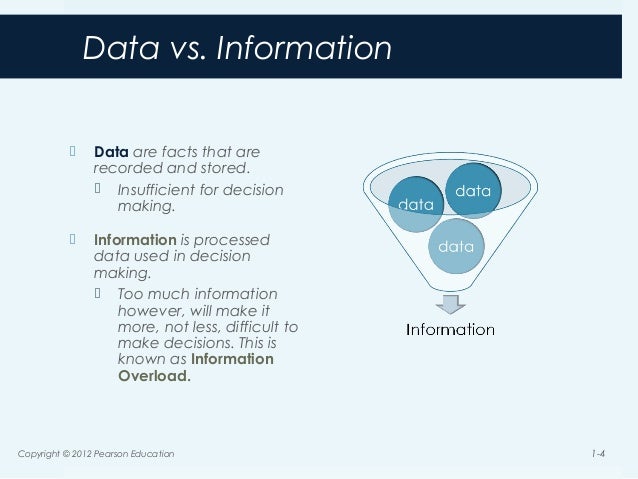 Data vs. Information

Data are facts that are recorded and stored.

Insufficient for decision making.

Information is processed data used in decision making.

Too much information however, will make it more, not less, difficult to make decisions. This is known as Information Overload.

data
data
data
Information

Copyright © 2012 Pearson Education

1-4